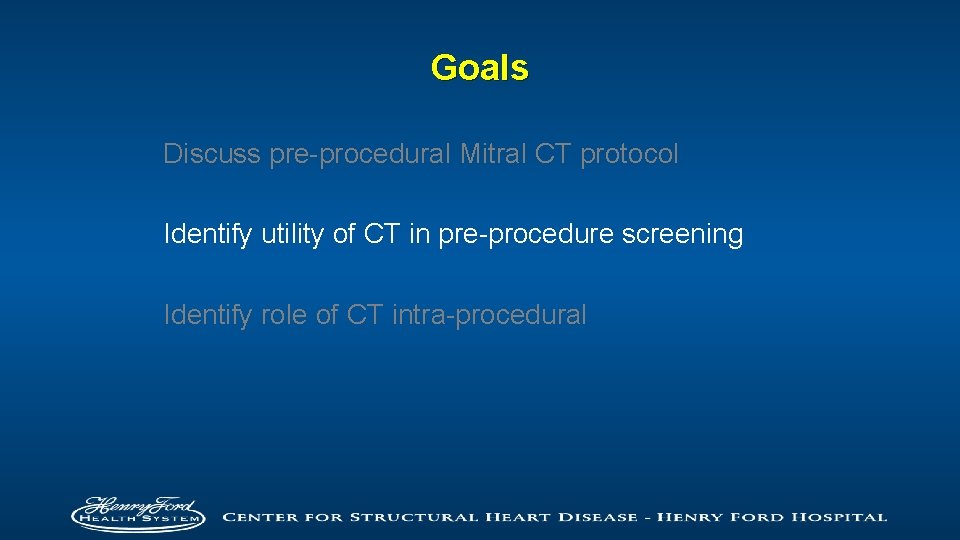 Goals

Discuss pre-procedural Mitral CT protocol

Identify utility of CT in pre-procedure screening

Identify role of CT intra-procedural

Henry Ford HEALTH SYSTEM

CENTER FOR STRUCTURAL HEART DISEASE - HENRY FORD HOSPITAL